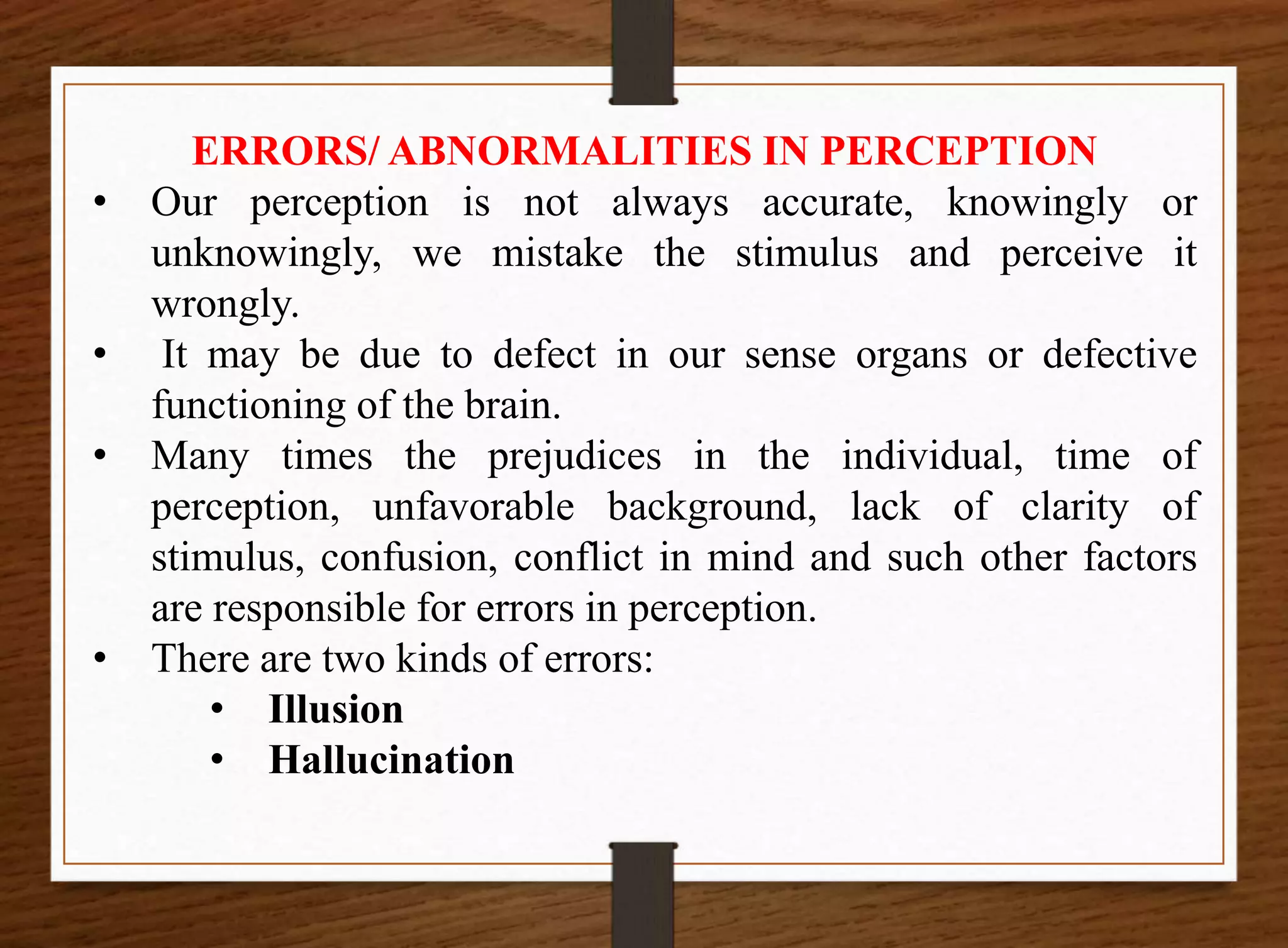 ERRORS/ ABNORMALITIES IN PERCEPTION

• Our perception is not always accurate, knowingly or unknowingly, we mistake the stimulus and perceive it wrongly.

• It may be due to defect in our sense organs or defective functioning of the brain.

• Many times the prejudices in the individual, time of perception, unfavorable background, lack of clarity of stimulus, confusion, conflict in mind and such other factors are responsible for errors in perception.

• There are two kinds of errors:

  • Illusion
  • Hallucination